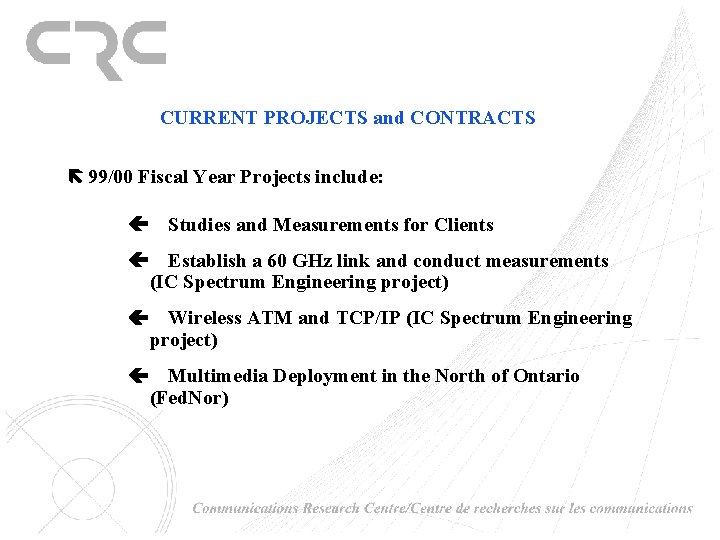 CRC

CURRENT PROJECTS and CONTRACTS

99/00 Fiscal Year Projects include:

Studies and Measurements for Clients

Establish a 60 GHz link and conduct measurements (IC Spectrum Engineering project)

Wireless ATM and TCP/IP (IC Spectrum Engineering project)

Multimedia Deployment in the North of Ontario (FedNor)

Communications Research Centre/Centre de recherches sur les communications